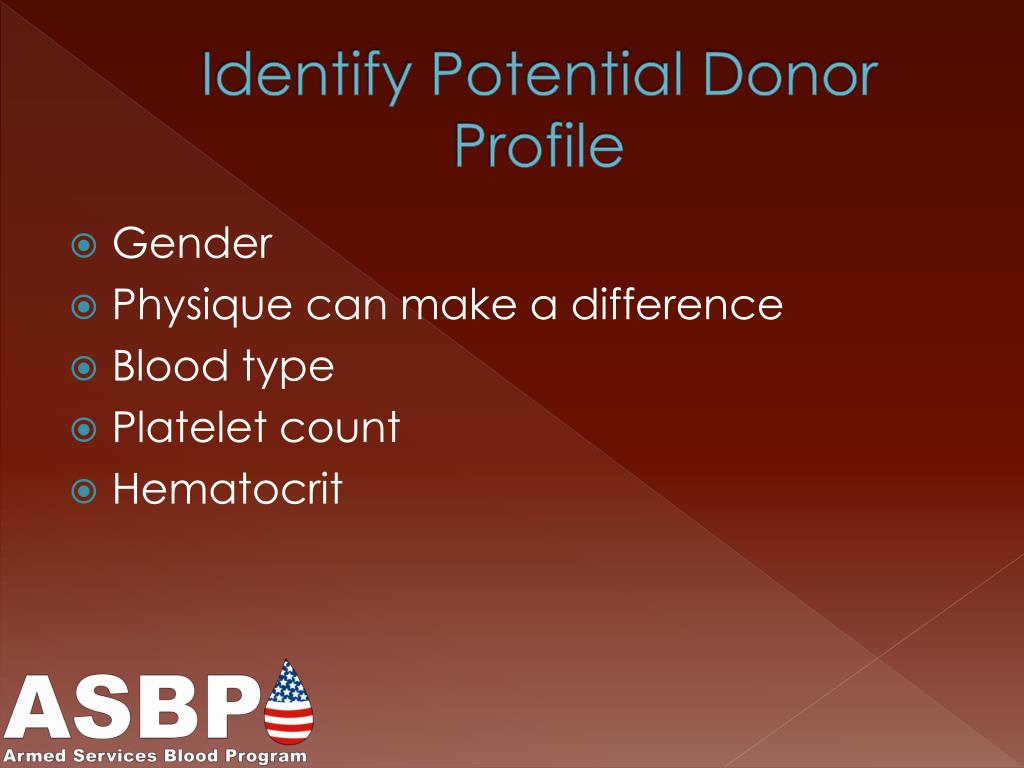 Identify Potential Donor Profile

- Gender
- Physique can make a difference
- Blood type
- Platelet count
- Hematocrit

ASBP
Armed Services Blood Program